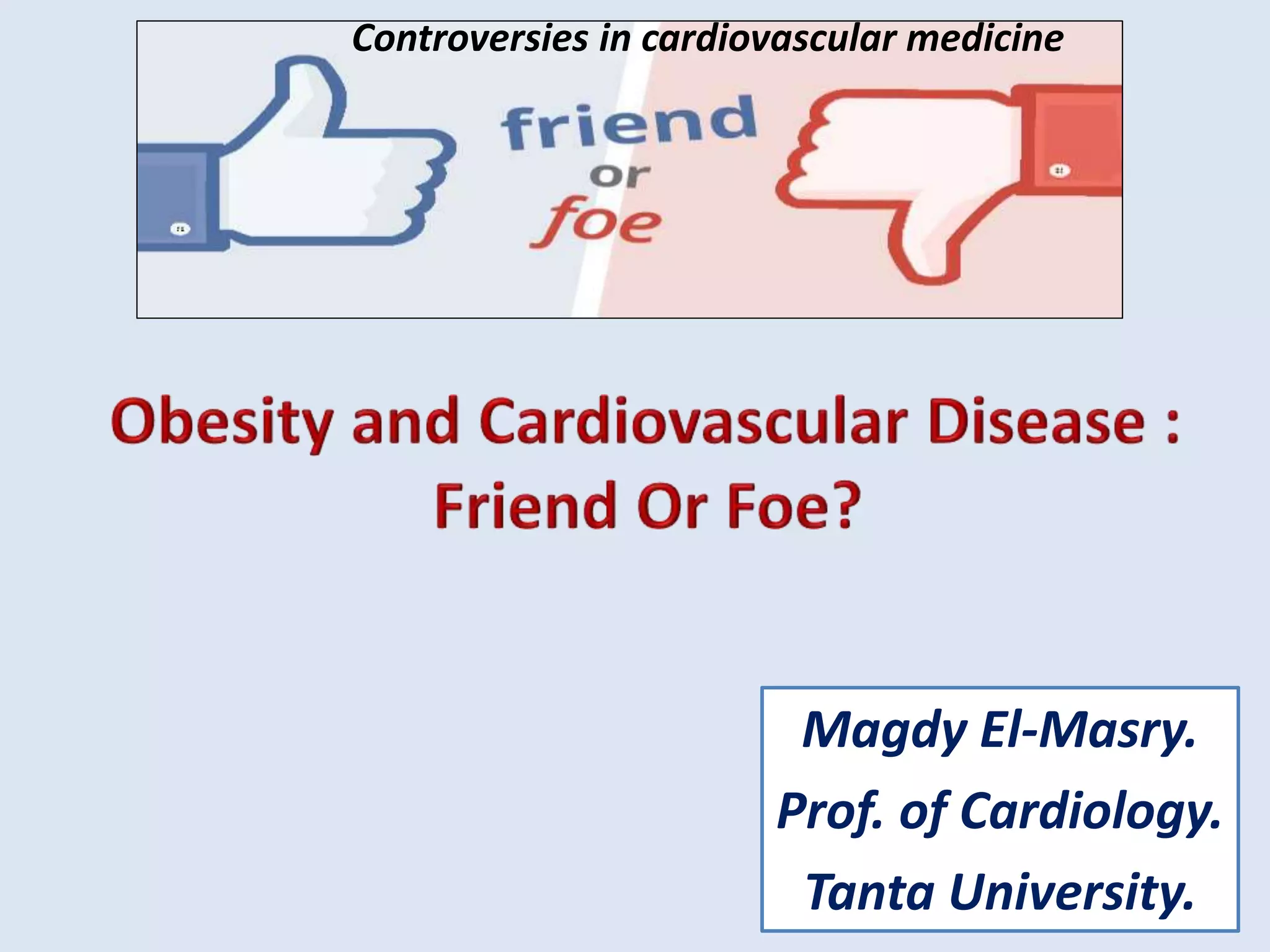 Controversies in cardiovascular medicine

friend
or
foe

Obesity and Cardiovascular Disease : Friend Or Foe?

Magdy El-Masry.
Prof. of Cardiology.
Tanta University.